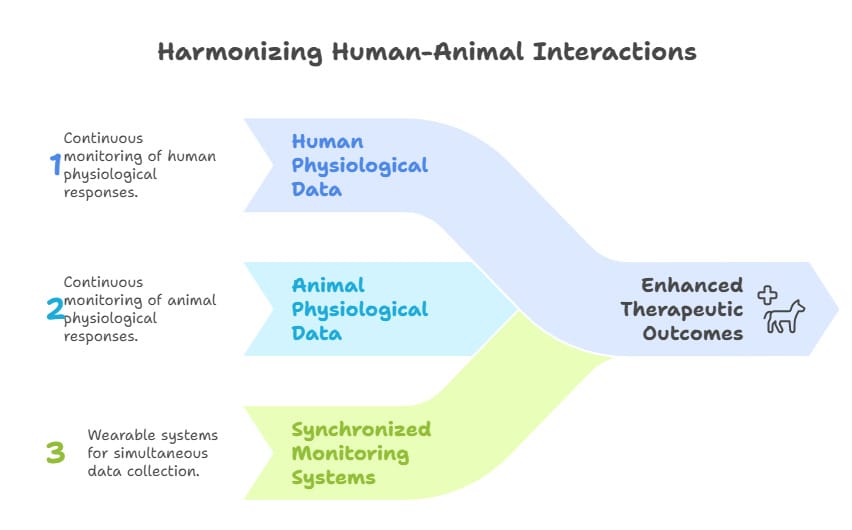 Harmonizing Human-Animal Interactions

1 Continuous monitoring of human physiological responses.

Human Physiological Data

2 Continuous monitoring of animal physiological responses.

Animal Physiological Data

3 Wearable systems for simultaneous data collection.

Synchronized Monitoring Systems

Enhanced Therapeutic Outcomes